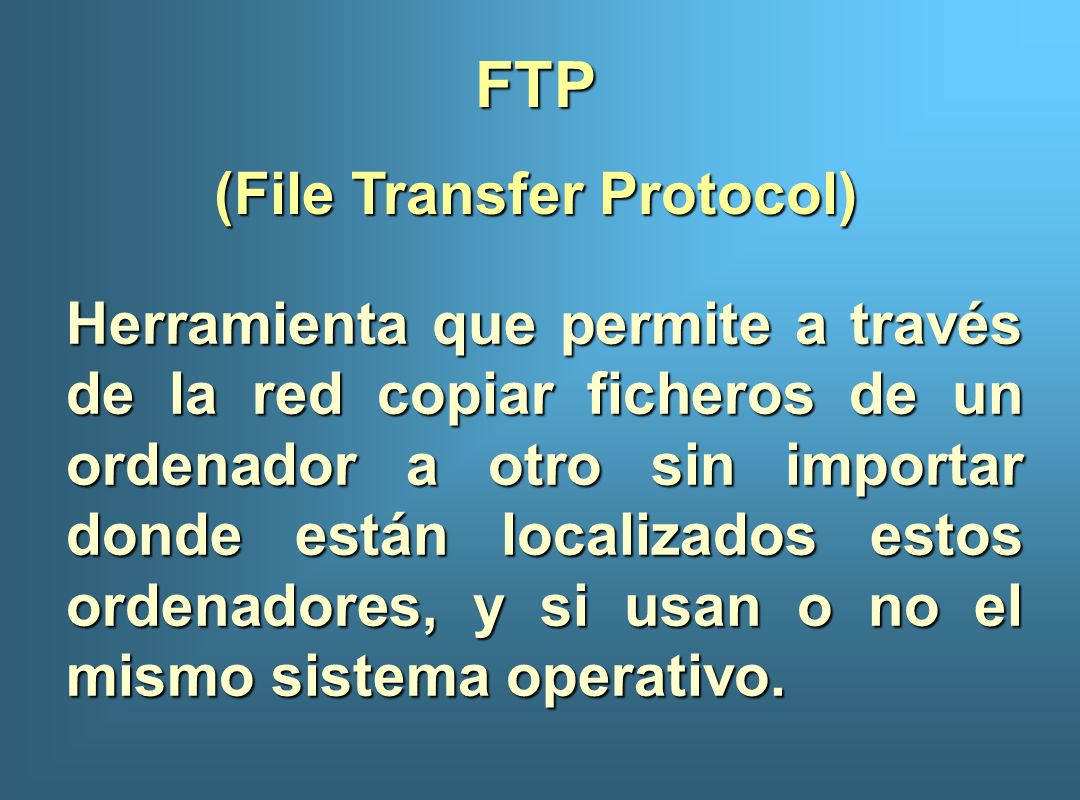 FTP

(File Transfer Protocol)

Herramienta que permite a través de la red copiar ficheros de un ordenador a otro sin importar donde están localizados estos ordenadores, y si usan o no el mismo sistema operativo.